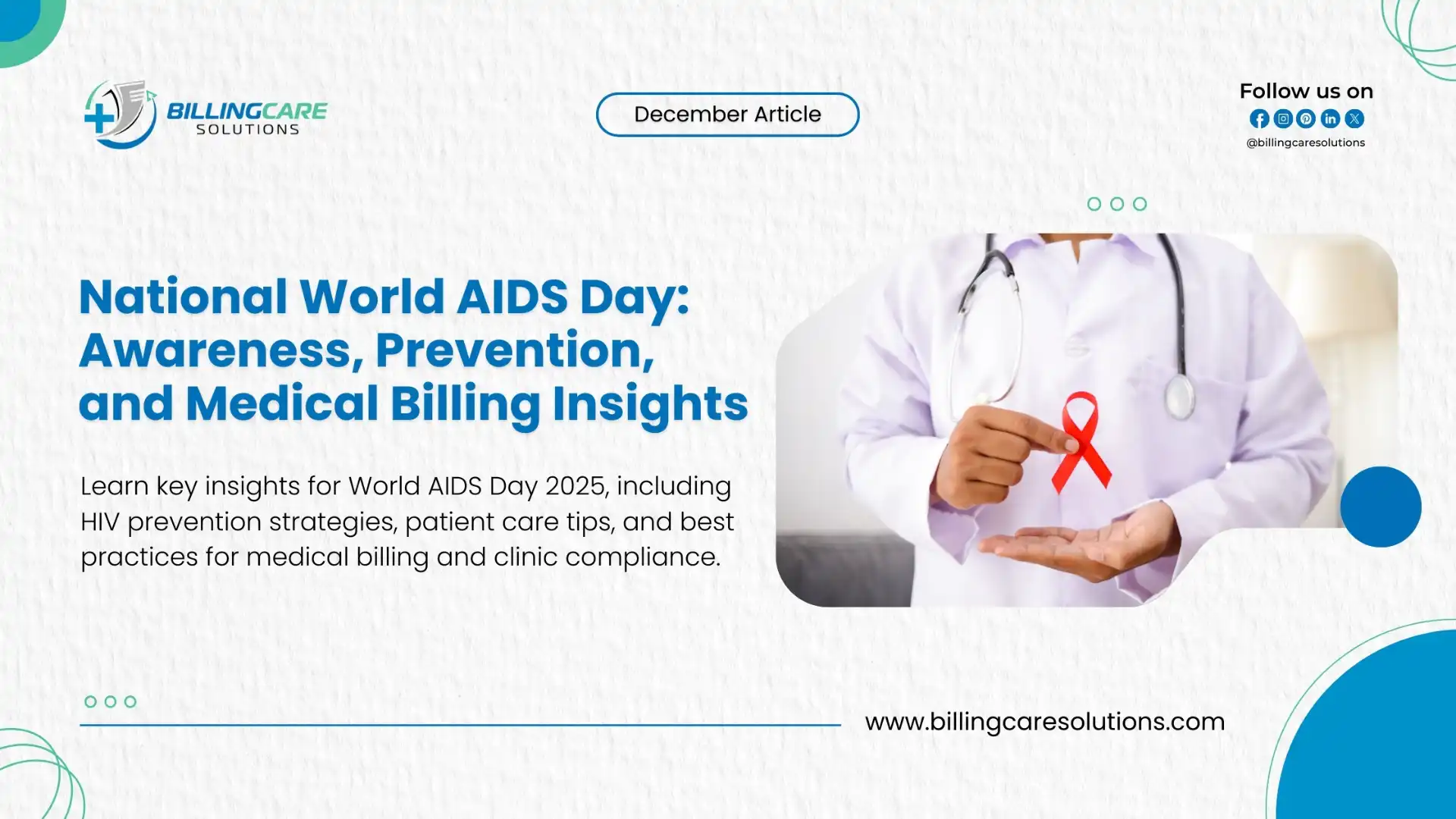 BILLINGCARE SOLUTIONS

December Article

Follow us on
@billingcaresolutions

National World AIDS Day: Awareness, Prevention, and Medical Billing Insights

Learn key insights for World AIDS Day 2025, including HIV prevention strategies, patient care tips, and best practices for medical billing and clinic compliance.

www.billingcaresolutions.com